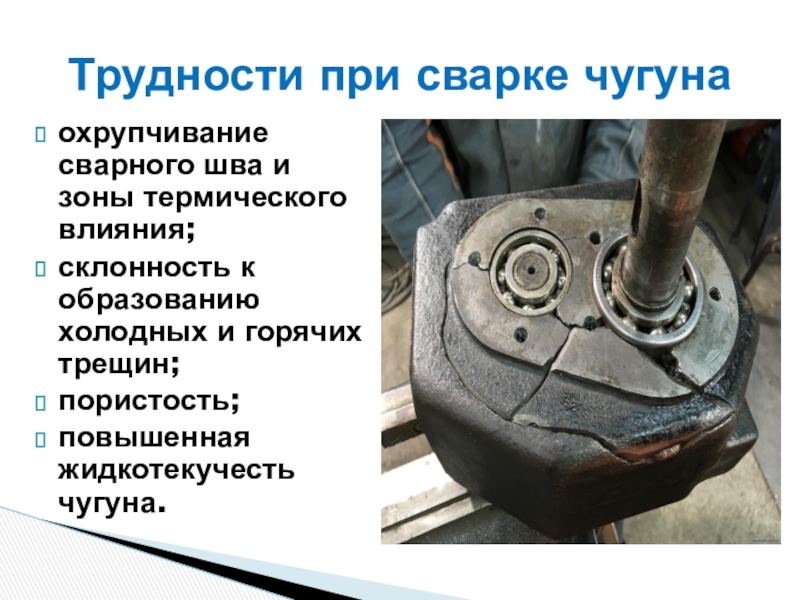 Трудности при сварке чугуна

 охрупчивание сварного шва и зоны термического влияния;
 склонность к образованию холодных и горячих трещин;
 пористость;
 повышенная жидкотекучесть чугуна.